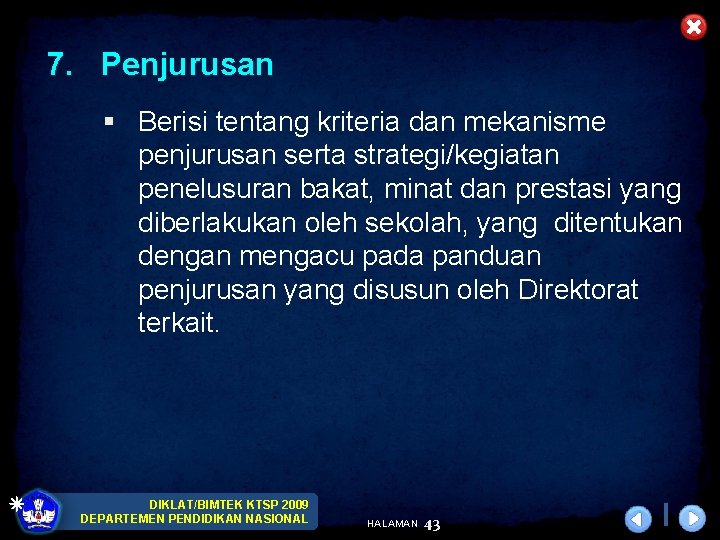 7. Penjurusan

▪ Berisi tentang kriteria dan mekanisme penjurusan serta strategi/kegiatan penelusuran bakat, minat dan prestasi yang diberlakukan oleh sekolah, yang ditentukan dengan mengacu pada panduan penjurusan yang disusun oleh Direktorat terkait.

DIKLAT/BIMTEK KTSP 2009
DEPARTEMEN PENDIDIKAN NASIONAL

HALAMAN 43